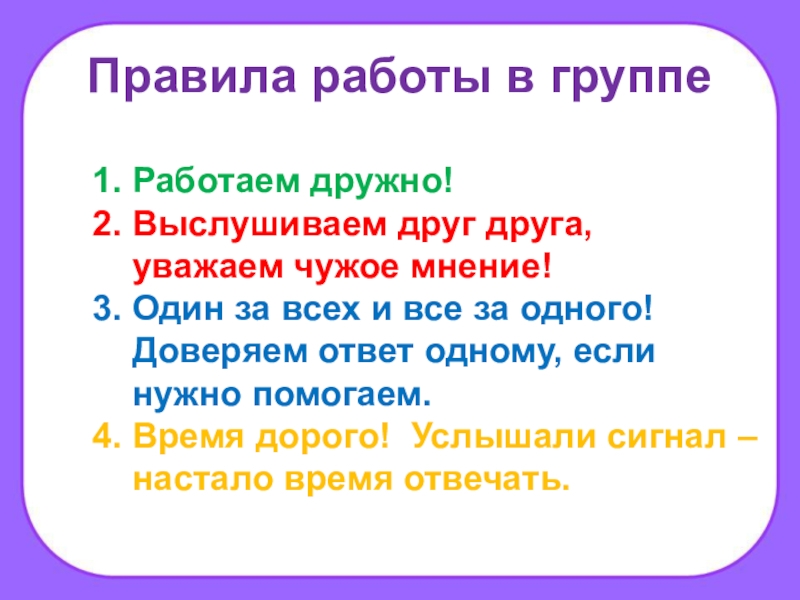 Правила работы в группе

1. Работаем дружно!
2. Выслушиваем друг друга, уважаем чужое мнение!
3. Один за всех и все за одного! Доверяем ответ одному, если нужно помогаем.
4. Время дорого! Услышали сигнал – настало время отвечать.